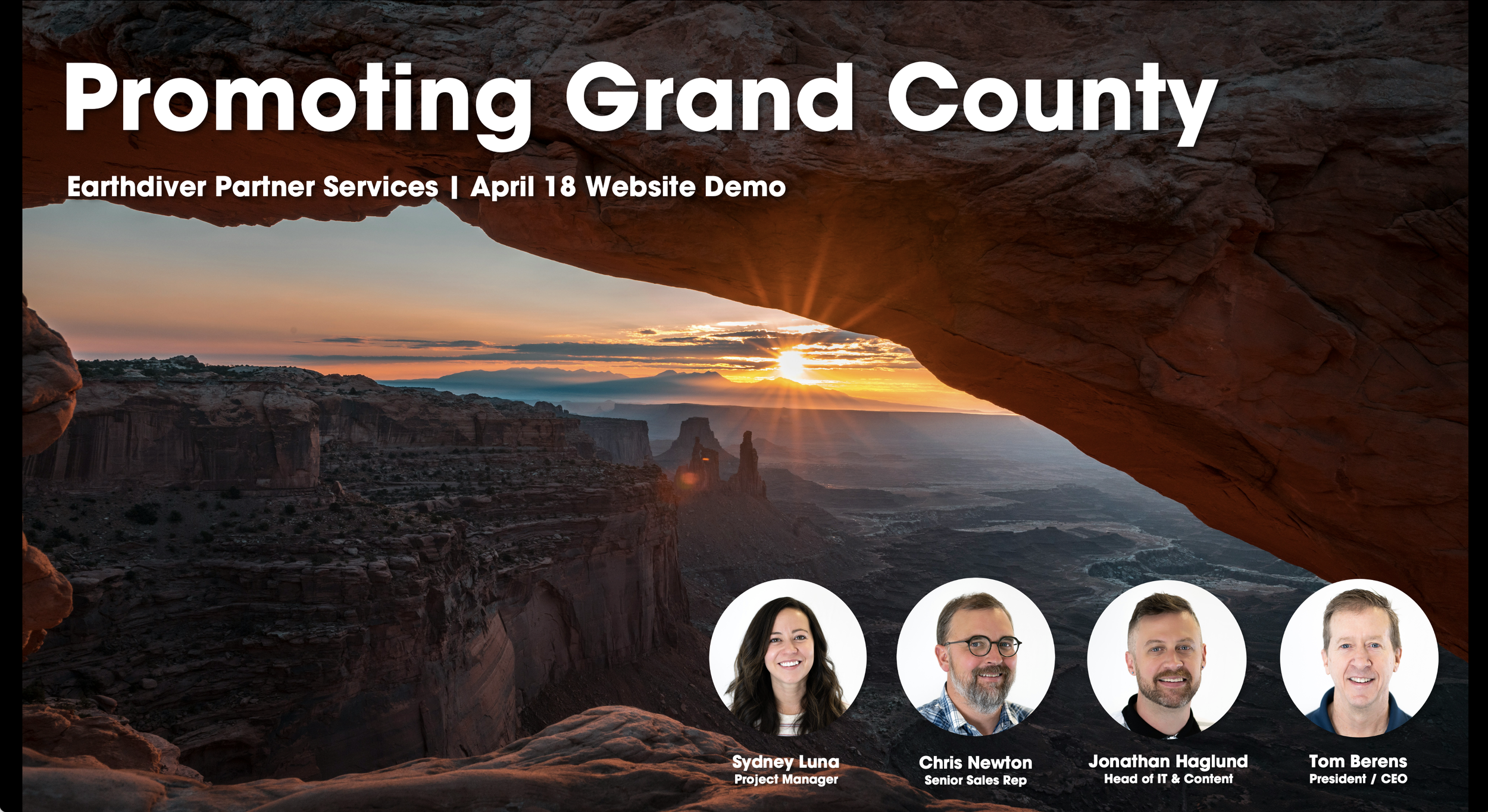 Promoting Grand County

Earthdiver Partner Services | April 18 Website Demo

Sydney Luna
Project Manager

Chris Newton
Senior Sales Rep

Jonathan Haglund
Head of IT & Content

Tom Berens
President / CEO